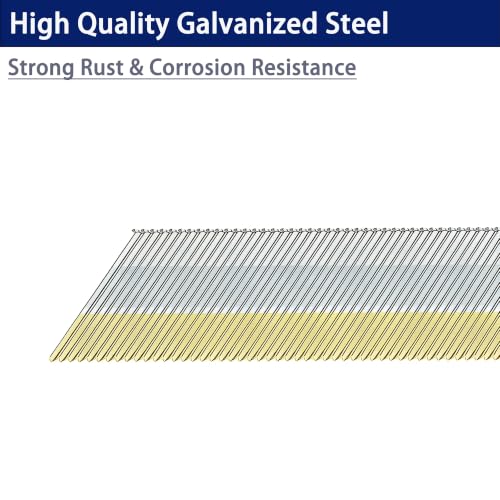 High Quality Galvanized Steel

Strong Rust & Corrosion Resistance